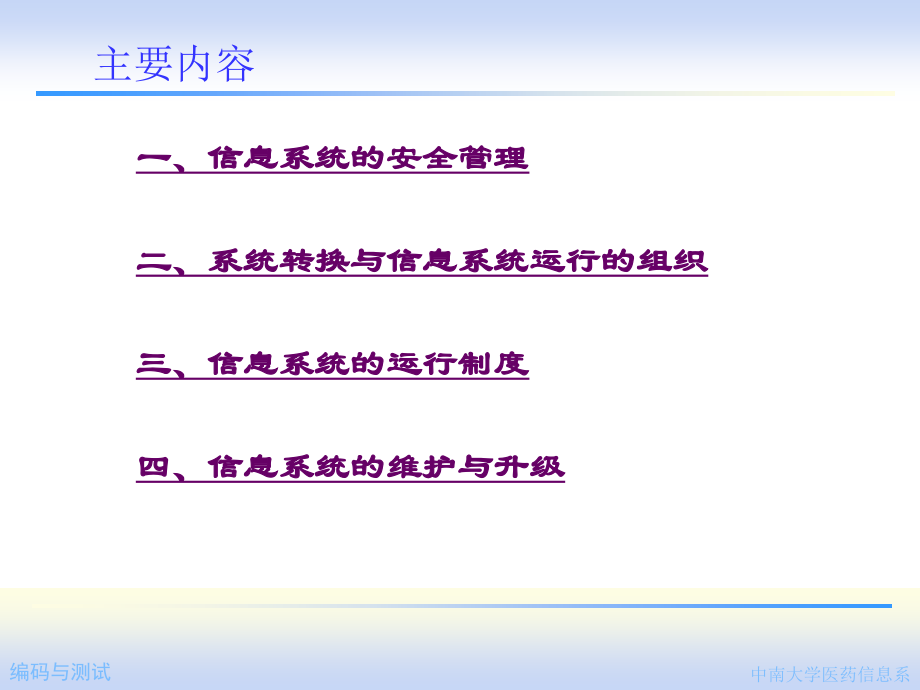 主要内容

一、信息系统的安全管理

二、系统转换与信息系统运行的组织

三、信息系统的运行制度

四、信息系统的维护与升级

编码与测试

中南大学医药信息系